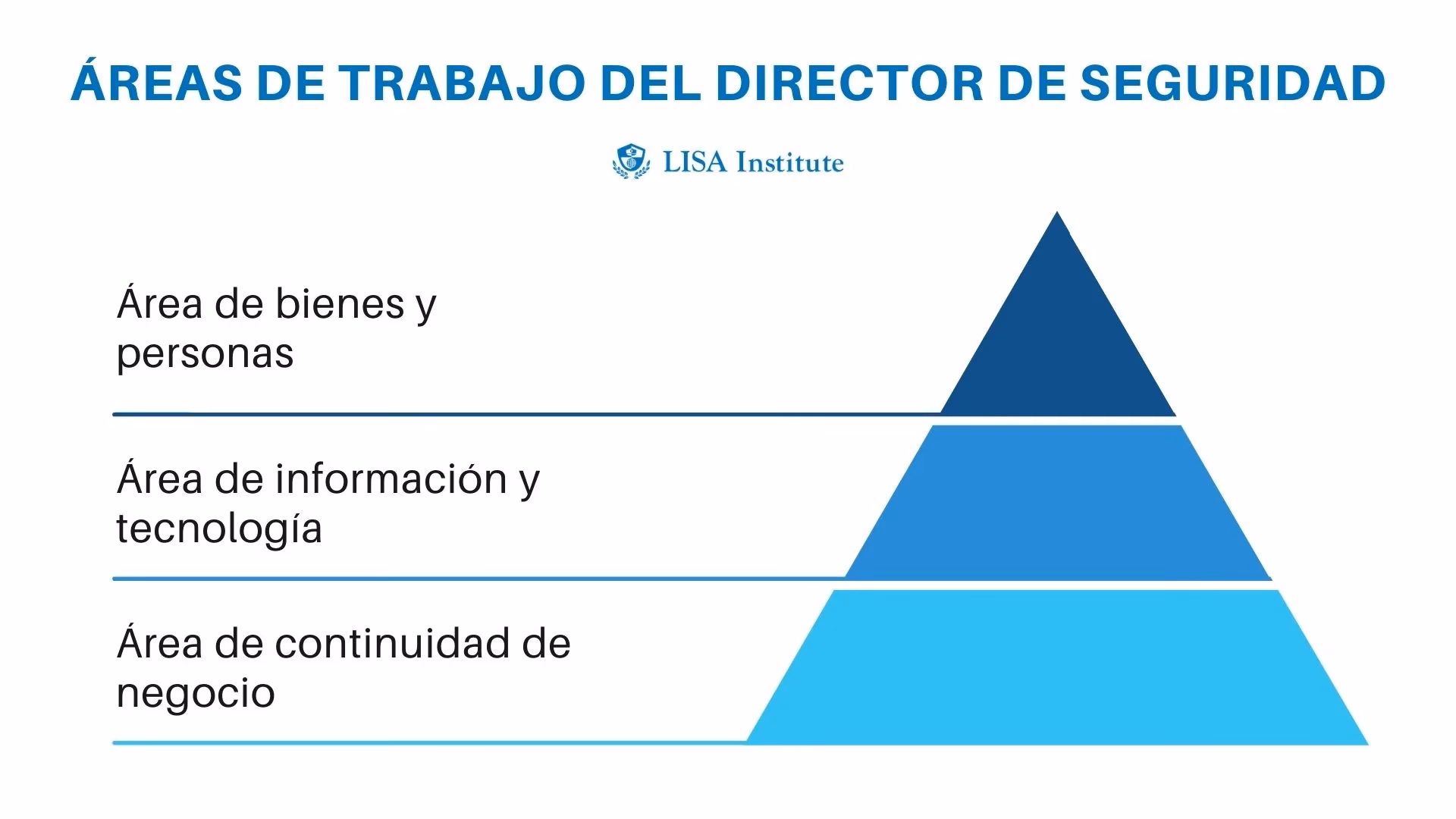 ÁREAS DE TRABAJO DEL DIRECTOR DE SEGURIDAD

LISA Institute

Área de bienes y personas

Área de información y tecnología

Área de continuidad de negocio